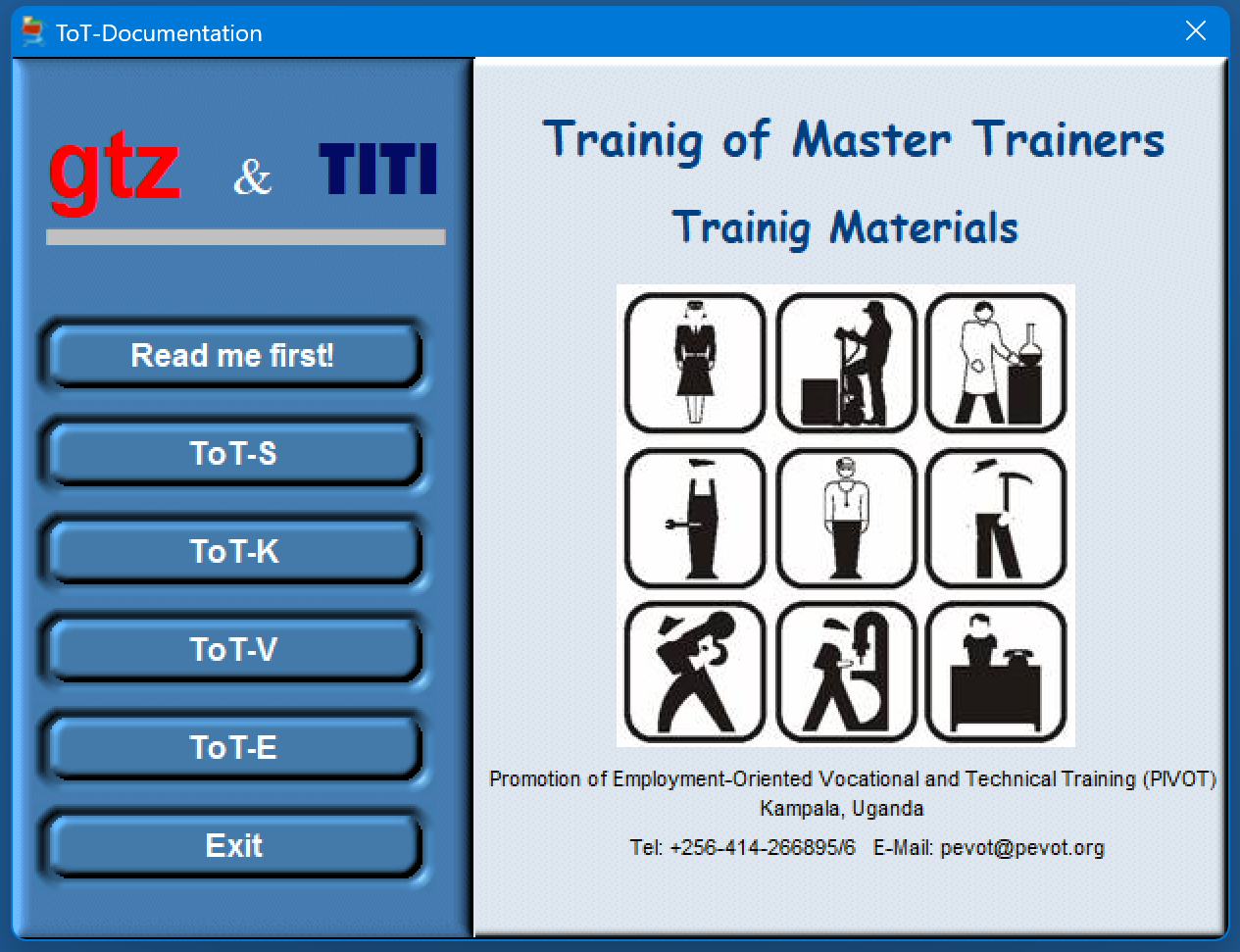 ToT-Documentation

gtz & TITI

Read me first!

ToT-S

ToT-K

ToT-V

ToT-E

Exit

Trainig of Master Trainers

Trainig Materials

Promotion of Employment-Oriented Vocational and Technical Training (PIVOT)
Kampala, Uganda

Tel: +256-414-266895/6 E-Mail: pevot@pevot.org